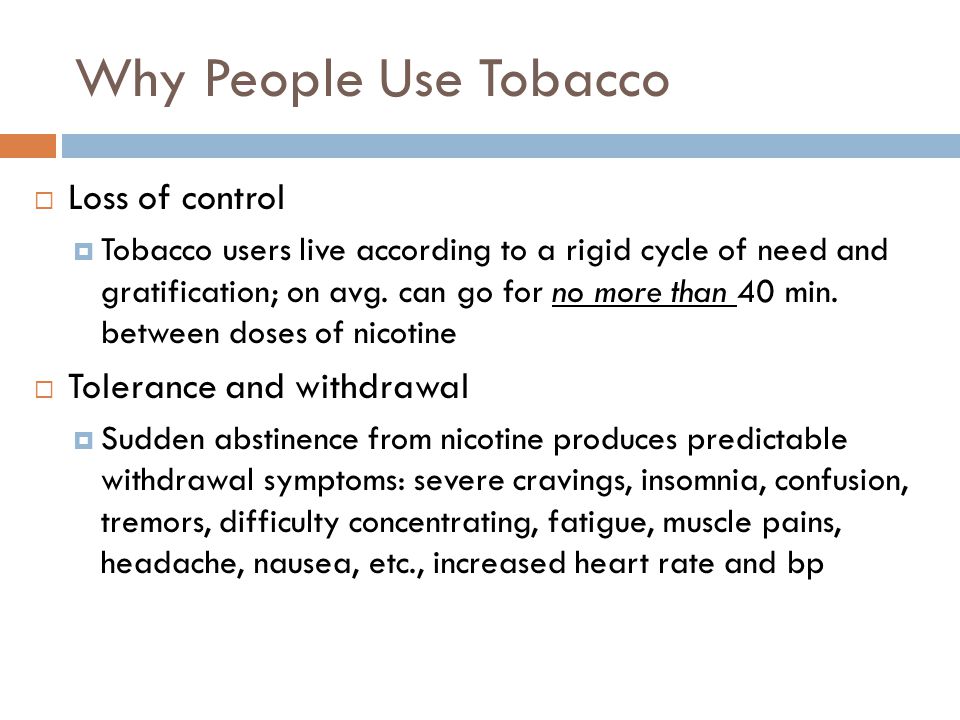 Why People Use Tobacco

Loss of control

Tobacco users live according to a rigid cycle of need and gratification; on avg. can go for no more than 40 min. between doses of nicotine

Tolerance and withdrawal

Sudden abstinence from nicotine produces predictable withdrawal symptoms: severe cravings, insomnia, confusion, tremors, difficulty concentrating, fatigue, muscle pains, headache, nausea, etc., increased heart rate and bp